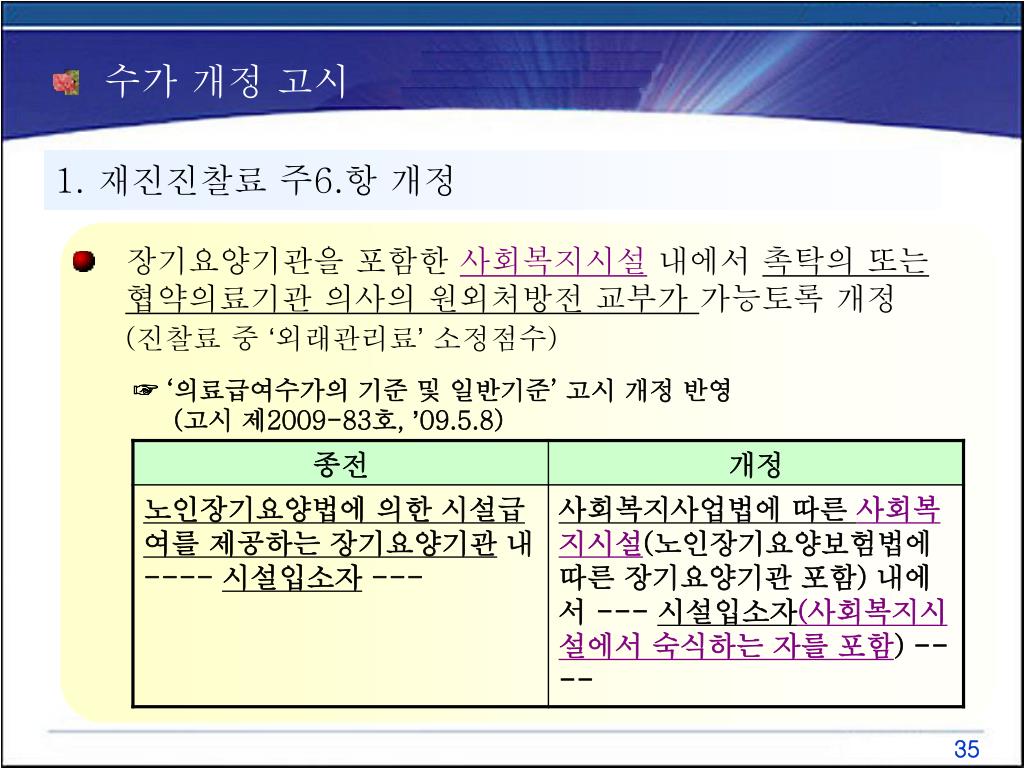 수가 개정 고시

1. 재진진찰료 주6.항 개정

장기요양기관을 포함한 사회복지시설 내에서 촉탁의 또는 협약의료기관 의사의 원외처방전 교부가 가능토록 개정 (진찰료 중 ‘외래관리료’ 소정점수)

☞ ‘의료급여수가의 기준 및 일반기준’ 고시 개정 반영 (고시 제2009-83호, ’09.5.8)

| 종전 | 개정 |
|---|---|
| 노인장기요양법에 의한 시설급여를 제공하는 장기요양기관 내 ---- 시설입소자 --- | 사회복지사업법에 따른 사회복지시설(노인장기요양보험법에 따른 장기요양기관 포함) 내에서 --- 시설입소자(사회복지시설에서 숙식하는 자를 포함) ---- |

35